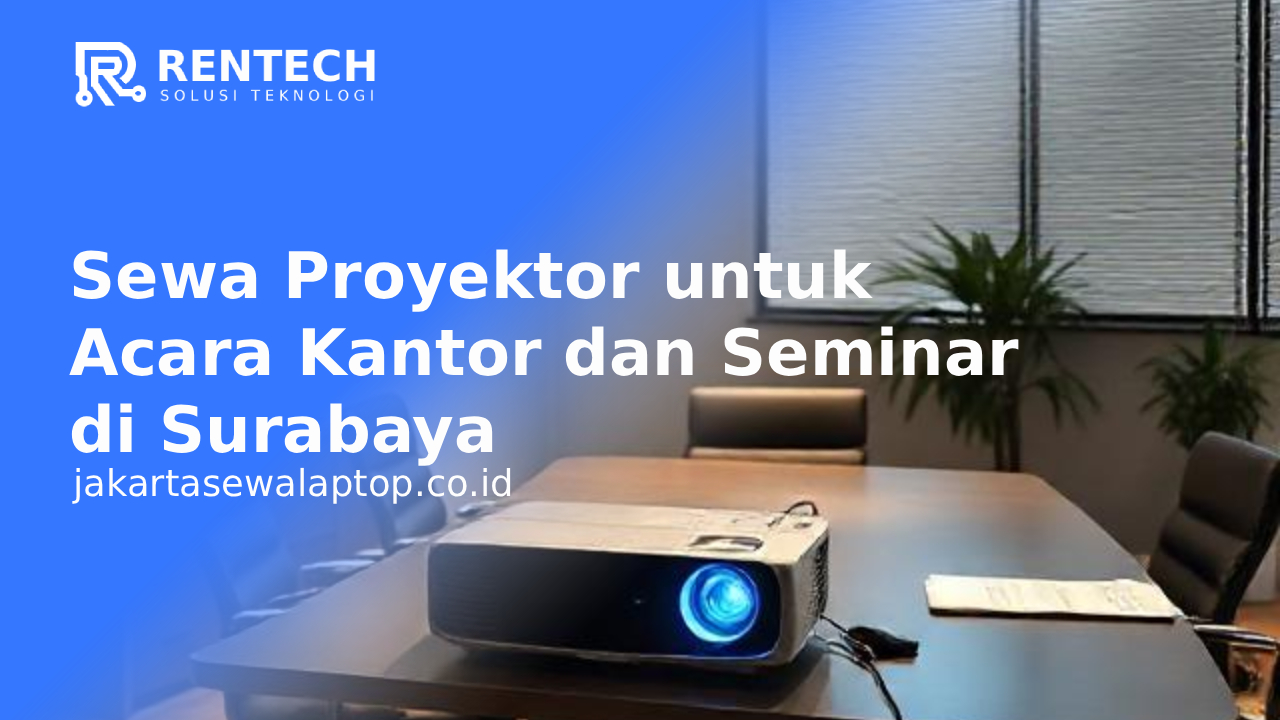 RENTECH
SOLUSI TEKNOLOGI

Sewa Proyektor untuk Acara Kantor dan Seminar di Surabaya

jakartasewalaptop.co.id